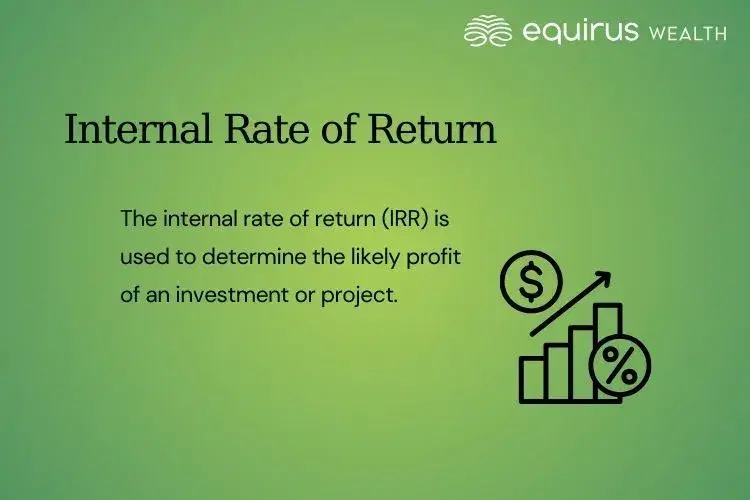 equirus WEALTH

Internal Rate of Return

The internal rate of return (IRR) is used to determine the likely profit of an investment or project.

$

%